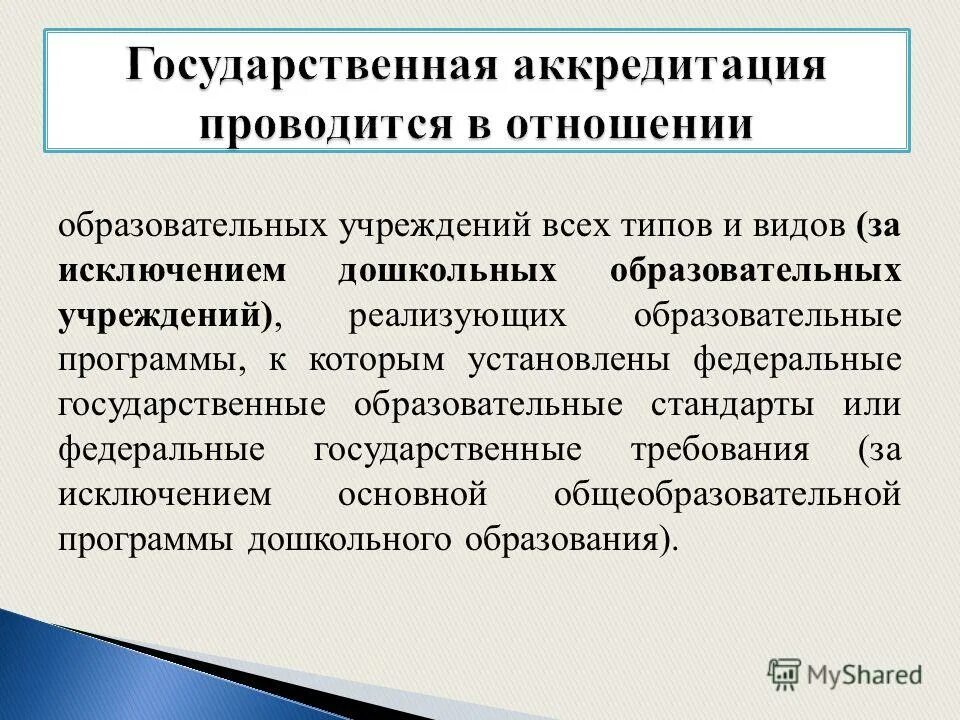 Государственная аккредитация проводится в отношении

образовательных учреждений всех типов и видов (за исключением дошкольных образовательных учреждений), реализующих образовательные программы, к которым установлены федеральные государственные образовательные стандарты или федеральные государственные требования (за исключением основной общеобразовательной программы дошкольного образования).

MyShared